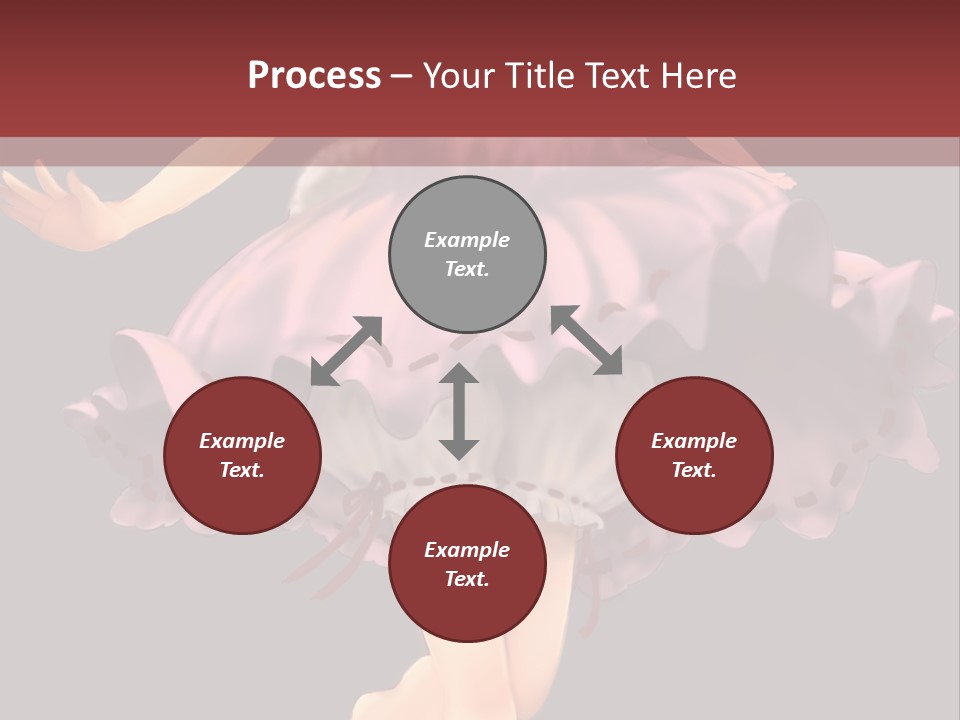 Process – Your Title Text Here

Example Text.

Example Text.

Example Text.

Example Text.